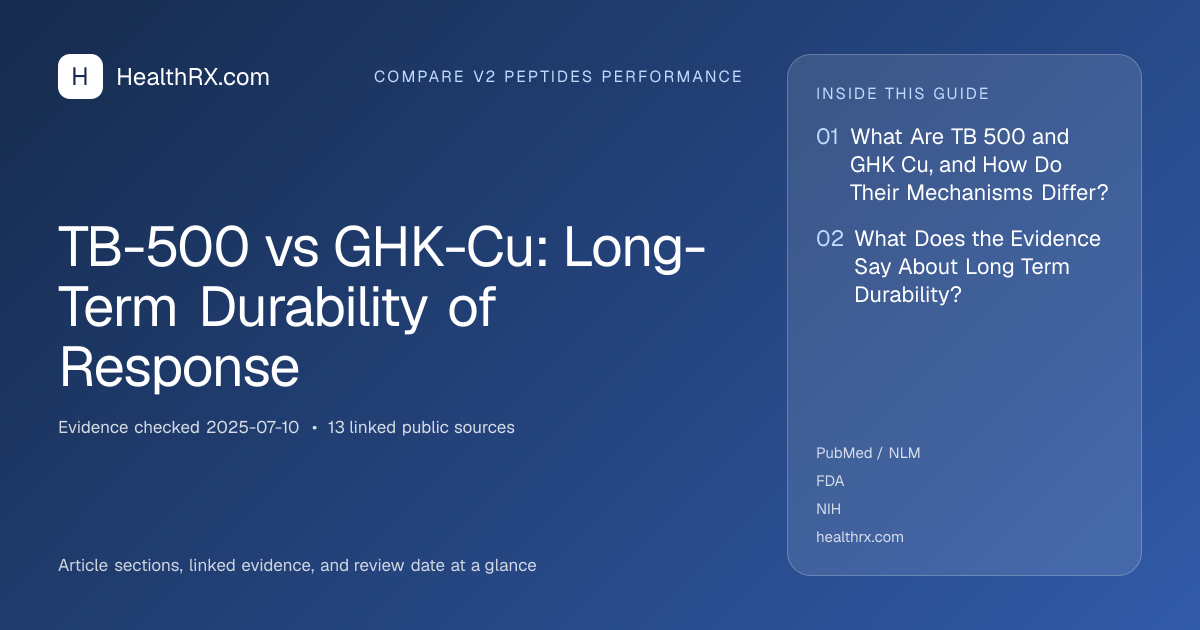 H HealthRX.com

COMPARE V2 PEPTIDES PERFORMANCE

TB-500 vs GHK-Cu: Long-Term Durability of Response

Evidence checked 2025-07-10 • 13 linked public sources

Article sections, linked evidence, and review date at a glance

INSIDE THIS GUIDE

01 What Are TB 500 and GHK Cu, and How Do Their Mechanisms Differ?

02 What Does the Evidence Say About Long Term Durability?

PubMed / NLM

FDA

NIH

healthrx.com